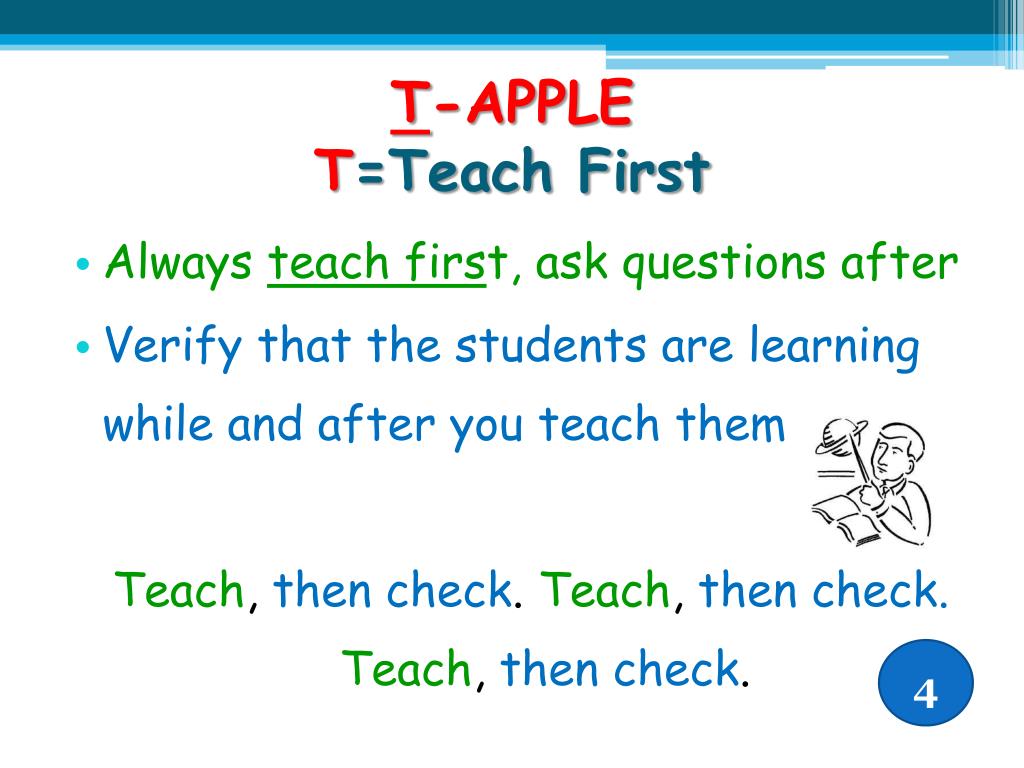 T-APPLE
T=Teach First

• Always teach first, ask questions after
• Verify that the students are learning while and after you teach them

Teach, then check. Teach, then check. Teach, then check.

4